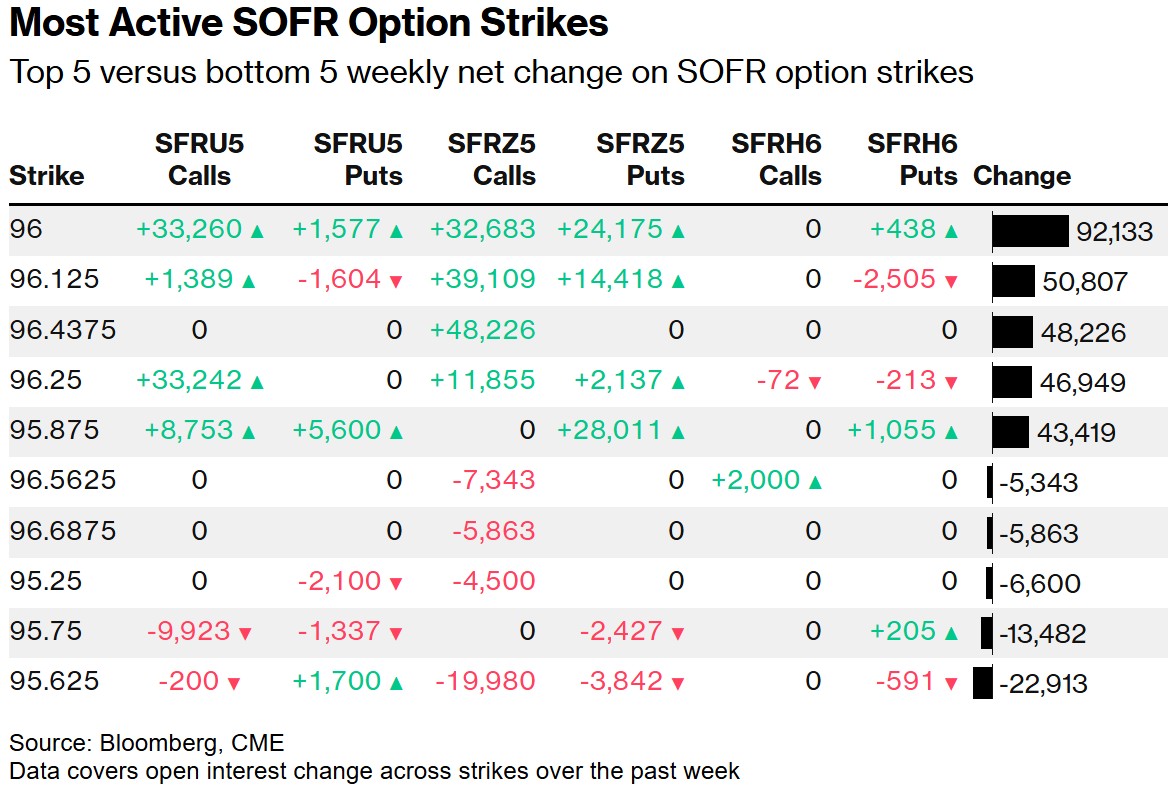 Most Active SOFR Option Strikes

Top 5 versus bottom 5 weekly net change on SOFR option strikes

| Strike | SFRU5 Calls | SFRU5 Puts | SFRZ5 Calls | SFRZ5 Puts | SFRH6 Calls | SFRH6 Puts | Change |
|---|---|---|---|---|---|---|---|
| 96 | +33,260 ▲ | +1,577 ▲ | +32,683 | +24,175 ▲ | 0 | +438 ▲ | 92,133 |
| 96.125 | +1,389 ▲ | -1,604 ▼ | +39,109 | +14,418 ▲ | 0 | -2,505 ▼ | 50,807 |
| 96.4375 | 0 | 0 | +48,226 | 0 | 0 | 0 | 48,226 |
| 96.25 | +33,242 ▲ | 0 | +11,855 | +2,137 ▲ | -72 ▼ | -213 ▼ | 46,949 |
| 95.875 | +8,753 ▲ | +5,600 ▲ | 0 | +28,011 ▲ | 0 | +1,055 ▲ | 43,419 |
| 96.5625 | 0 | 0 | -7,343 | 0 | +2,000 ▲ | 0 | -5,343 |
| 96.6875 | 0 | 0 | -5,863 | 0 | 0 | 0 | -5,863 |
| 95.25 | 0 | -2,100 ▼ | -4,500 | 0 | 0 | 0 | -6,600 |
| 95.75 | -9,923 ▼ | -1,337 ▼ | 0 | -2,427 ▼ | 0 | +205 ▲ | -13,482 |
| 95.625 | -200 ▼ | +1,700 ▲ | -19,980 | -3,842 ▼ | 0 | -591 ▼ | -22,913 |

Source: Bloomberg, CME
Data covers open interest change across strikes over the past week